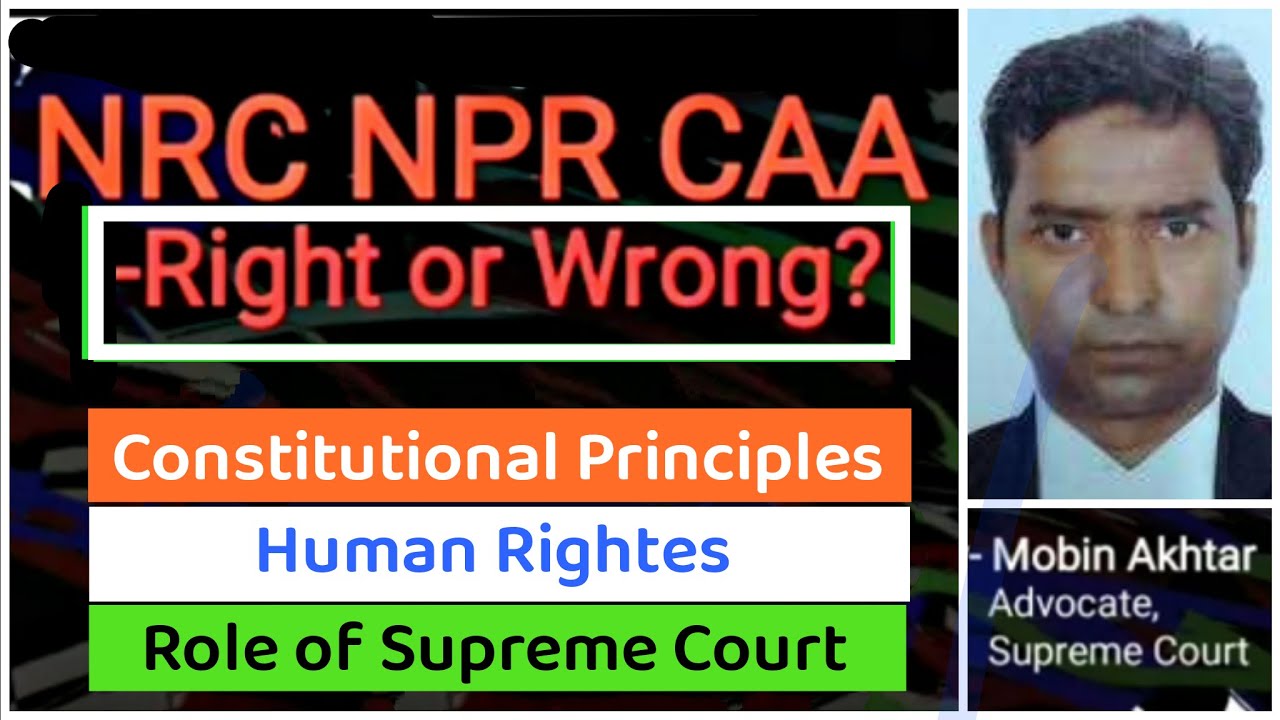 NRC NPR CAA
-Right or Wrong?

Constitutional Principles

Human Rightes

Role of Supreme Court

- Mobin Akhtar
Advocate,
Supreme Court